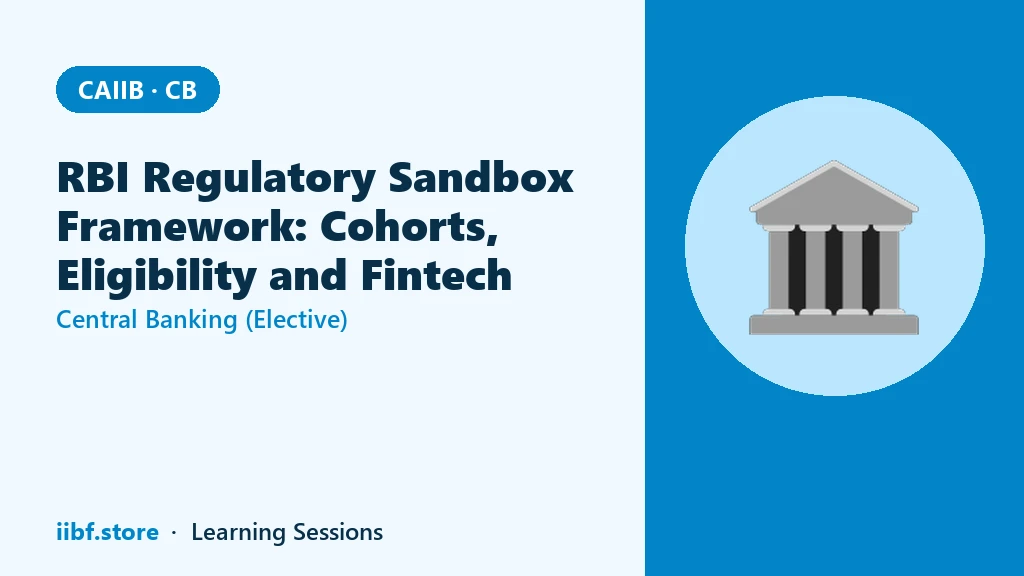 CAIIB · CB

RBI Regulatory Sandbox Framework: Cohorts, Eligibility and Fintech

Central Banking (Elective)

iibf.store · Learning Sessions